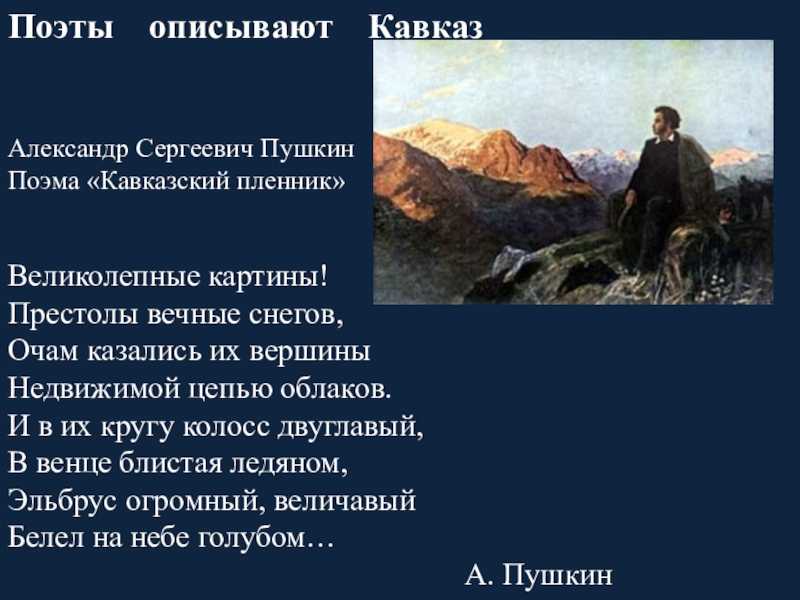 Поэты описывают Кавказ

Александр Сергеевич Пушкин
Поэма «Кавказский пленник»

Великолепные картины!
Престолы вечные снегов,
Очам казались их вершины
Недвижимой цепью облаков.
И в их кругу колосс двуглавый,
В венце блистая ледяном,
Эльбрус огромный, величавый
Белел на небе голубом…

А. Пушкин